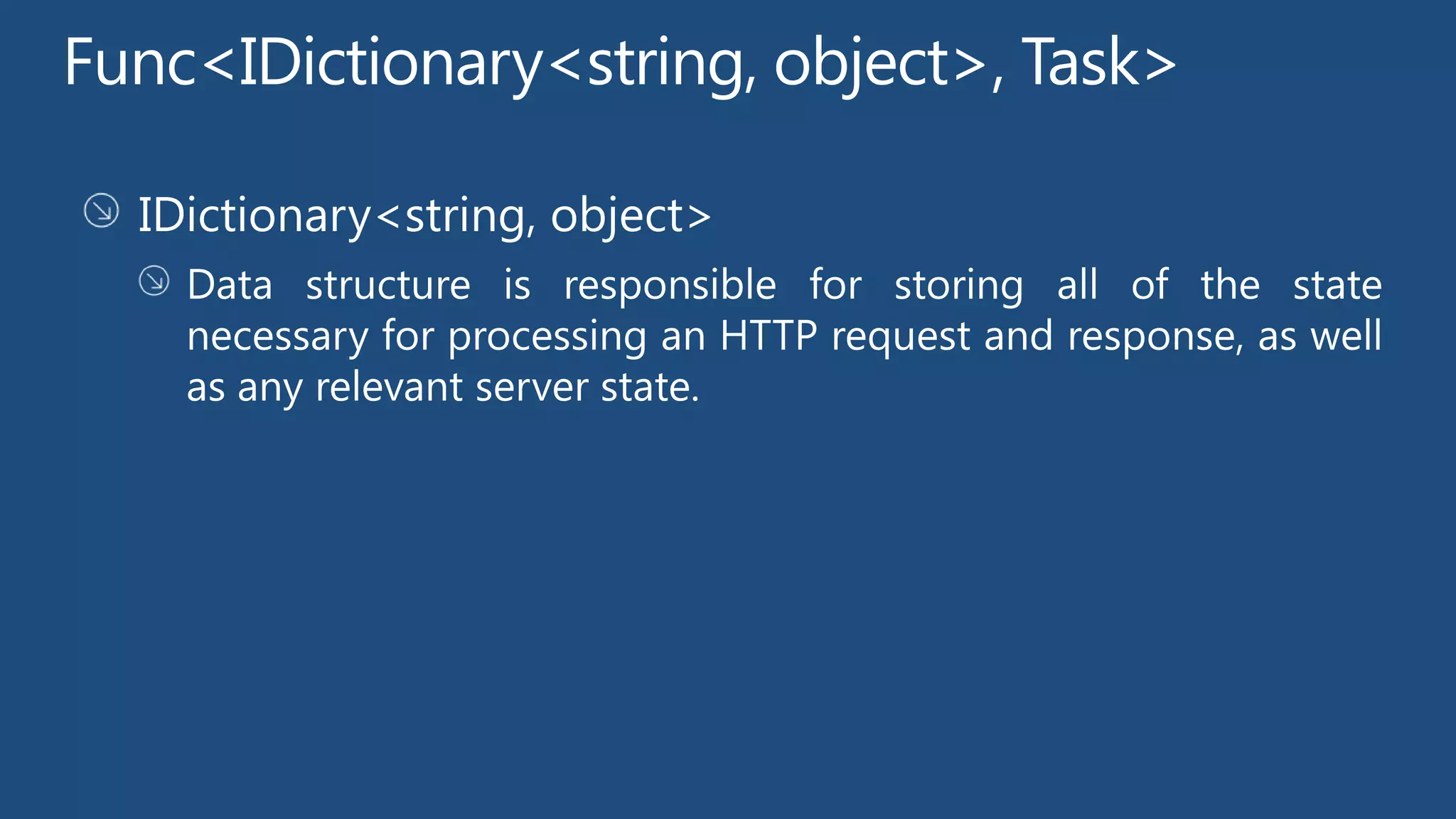 Func<IDictionary<string, object>, Task>

IDictionary<string, object>

Data structure is responsible for storing all of the state necessary for processing an HTTP request and response, as well as any relevant server state.